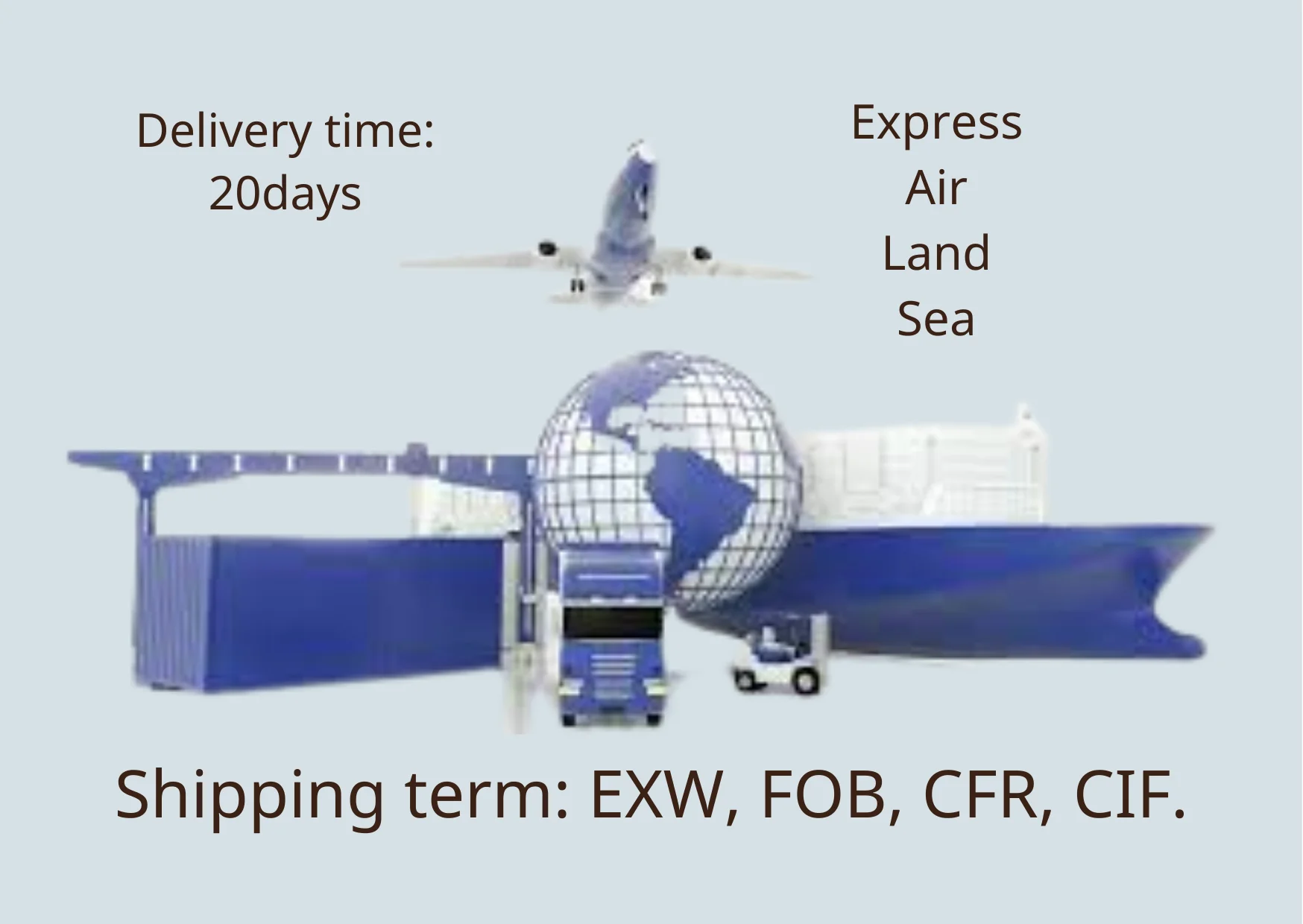 Delivery time:
20days

Express
Air
Land
Sea

Shipping term: EXW, FOB, CFR, CIF.